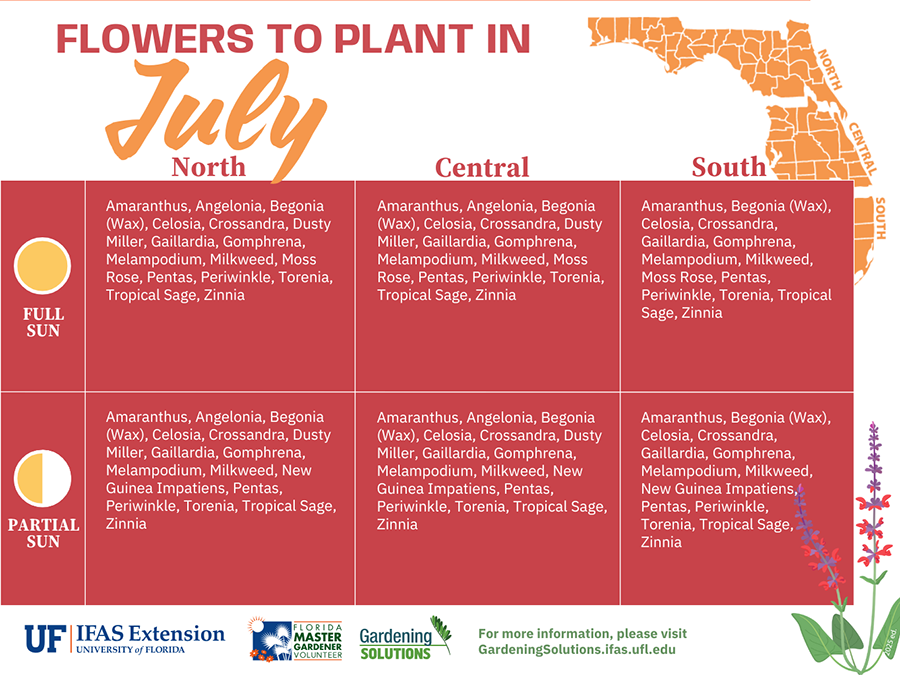 FLOWERS TO PLANT IN
July

NORTH
CENTRAL
SOUTH

|  | North | Central | South |
|---|---|---|---|
| FULL SUN | Amaranthus, Angelonia, Begonia (Wax), Celosia, Crossandra, Dusty Miller, Gaillardia, Gomphrena, Melampodium, Milkweed, Moss Rose, Pentas, Periwinkle, Torenia, Tropical Sage, Zinnia | Amaranthus, Angelonia, Begonia (Wax), Celosia, Crossandra, Dusty Miller, Gaillardia, Gomphrena, Melampodium, Milkweed, Moss Rose, Pentas, Periwinkle, Torenia, Tropical Sage, Zinnia | Amaranthus, Begonia (Wax), Celosia, Crossandra, Gaillardia, Gomphrena, Melampodium, Milkweed, Moss Rose, Pentas, Periwinkle, Torenia, Tropical Sage, Zinnia |
| PARTIAL SUN | Amaranthus, Angelonia, Begonia (Wax), Celosia, Crossandra, Dusty Miller, Gaillardia, Gomphrena, Melampodium, Milkweed, New Guinea Impatiens, Pentas, Periwinkle, Torenia, Tropical Sage, Zinnia | Amaranthus, Angelonia, Begonia (Wax), Celosia, Crossandra, Dusty Miller, Gaillardia, Gomphrena, Melampodium, Milkweed, New Guinea Impatiens, Pentas, Periwinkle, Torenia, Tropical Sage, Zinnia | Amaranthus, Begonia (Wax), Celosia, Crossandra, Gaillardia, Gomphrena, Melampodium, Milkweed, New Guinea Impatiens, Pentas, Periwinkle, Torenia, Tropical Sage, Zinnia |

UF IFAS Extension UNIVERSITY of FLORIDA
FLORIDA MASTER GARDENER VOLUNTEER
Gardening SOLUTIONS
For more information, please visit GardeningSolutions.ifas.ufl.edu
2025 ed